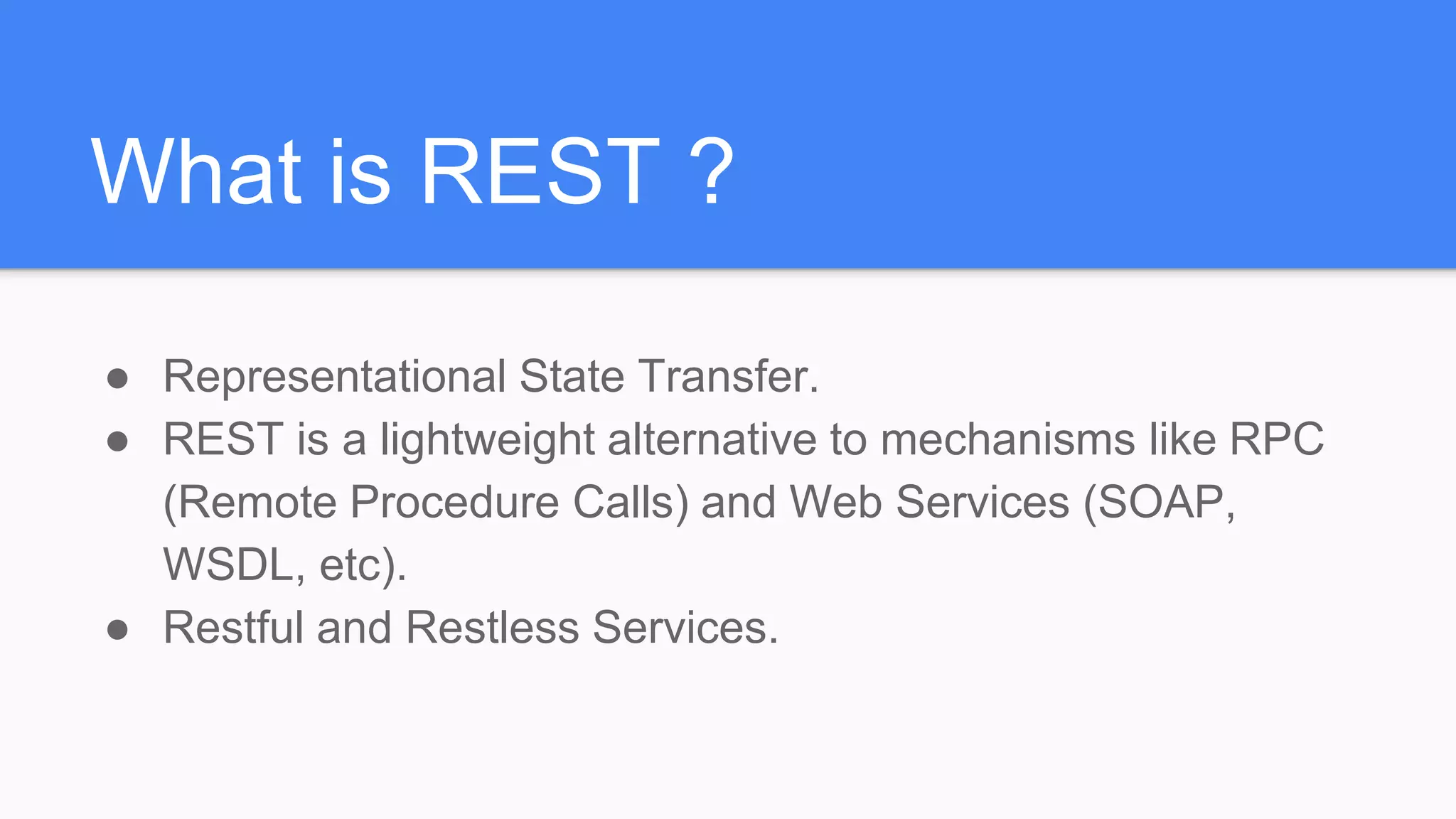 What is REST ?

● Representational State Transfer.
● REST is a lightweight alternative to mechanisms like RPC (Remote Procedure Calls) and Web Services (SOAP, WSDL, etc).
● Restful and Restless Services.